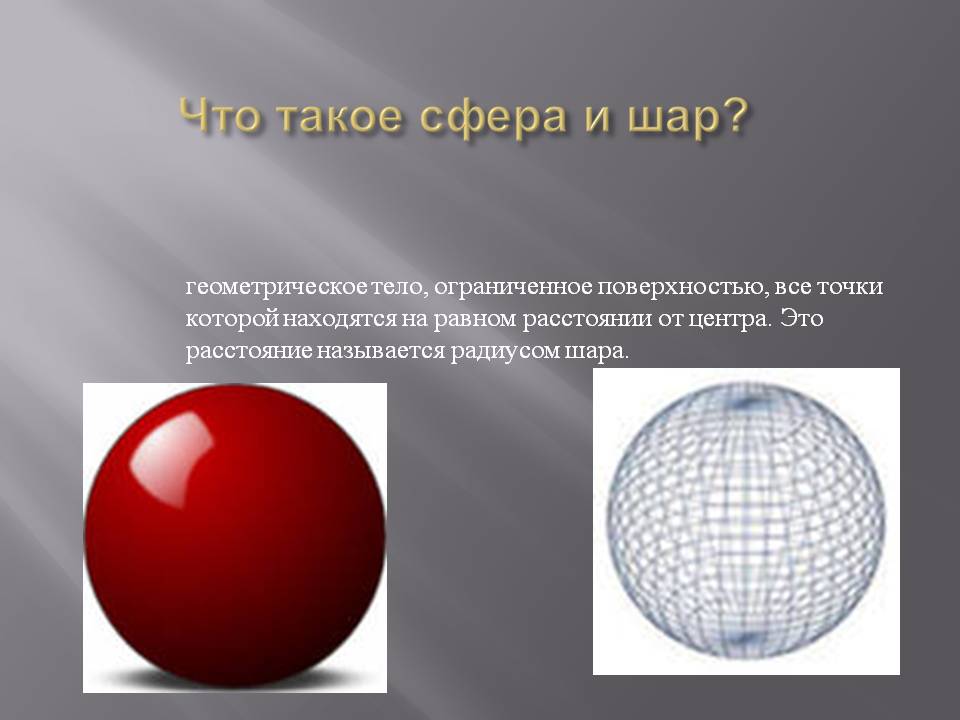 Что такое сфера и шар?

геометрическое тело, ограниченное поверхностью, все точки которой находятся на равном расстоянии от центра. Это расстояние называется радиусом шара.